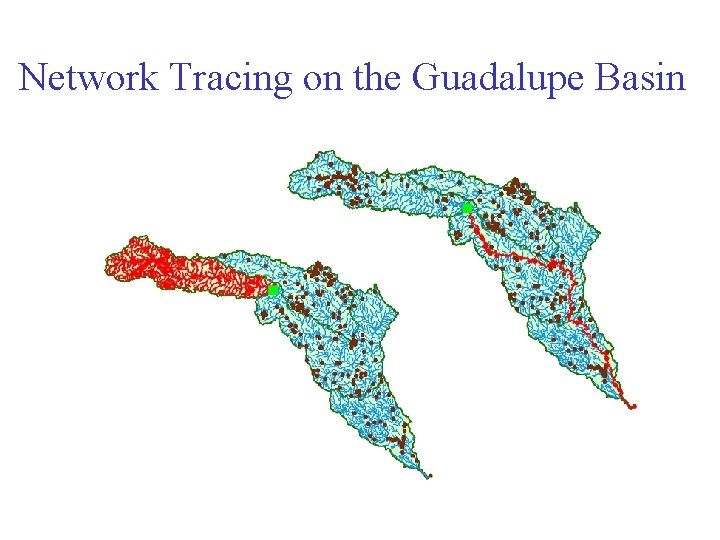 Network Tracing on the Guadalupe Basin